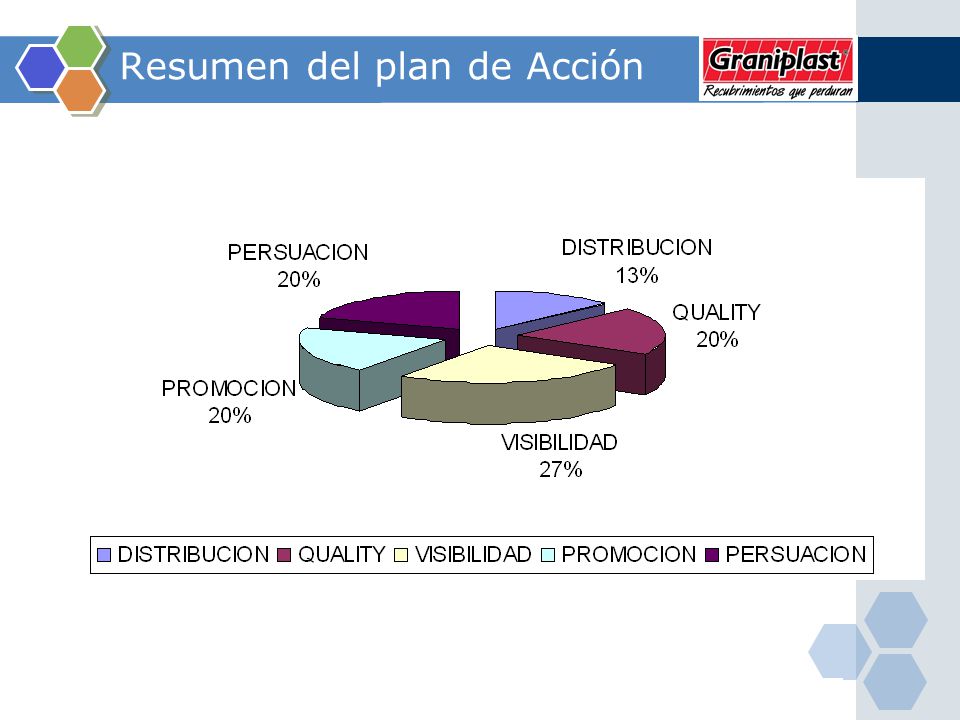 Resumen del plan de Acción

Graniplast
Recubrimientos que perduran

PERSUACION
20%

DISTRIBUCION
13%

QUALITY
20%

PROMOCION
20%

VISIBILIDAD
27%

DISTRIBUCION QUALITY VISIBILIDAD PROMOCION PERSUACION